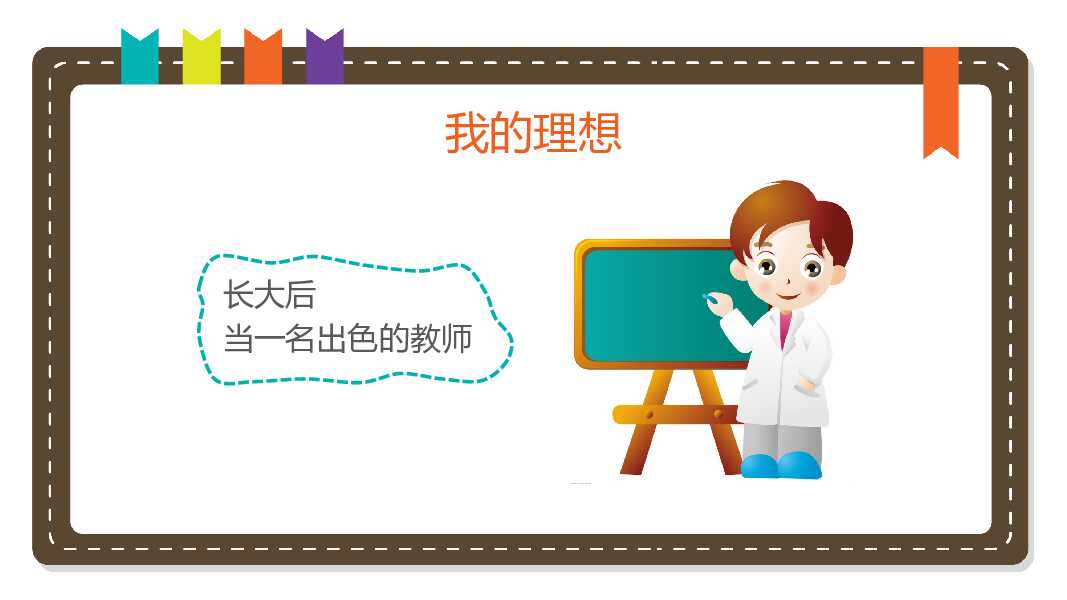 我的理想

长大后
当一名出色的教师